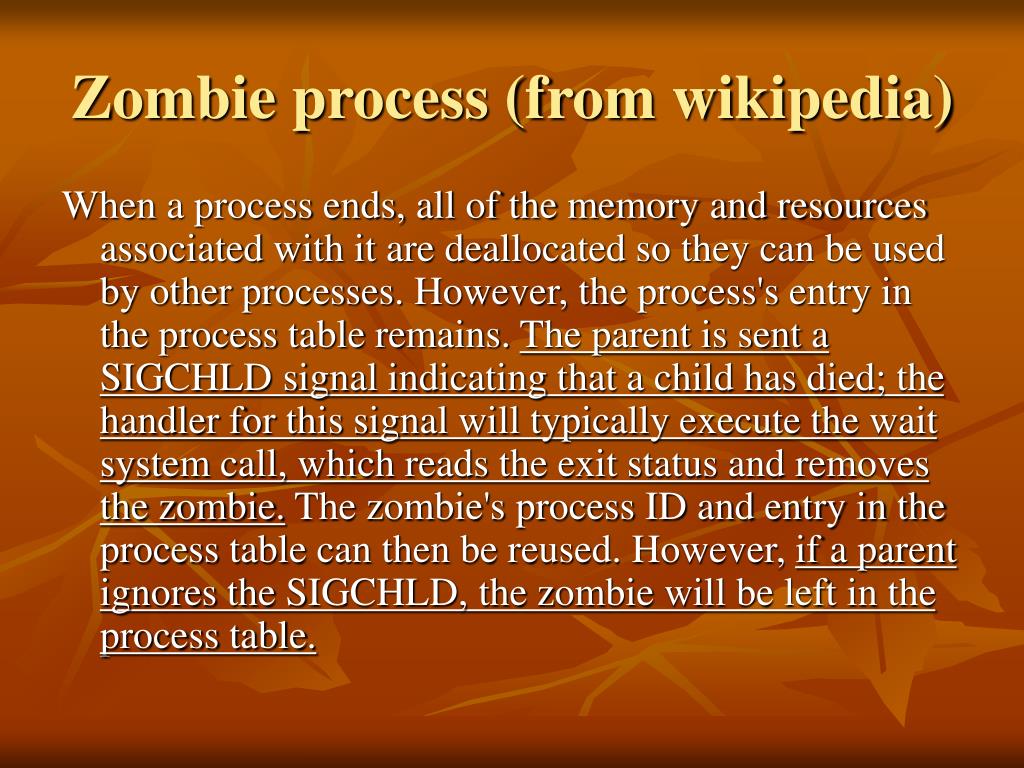 Zombie process (from wikipedia)

When a process ends, all of the memory and resources associated with it are deallocated so they can be used by other processes. However, the process's entry in the process table remains. The parent is sent a SIGCHLD signal indicating that a child has died; the handler for this signal will typically execute the wait system call, which reads the exit status and removes the zombie. The zombie's process ID and entry in the process table can then be reused. However, if a parent ignores the SIGCHLD, the zombie will be left in the process table.